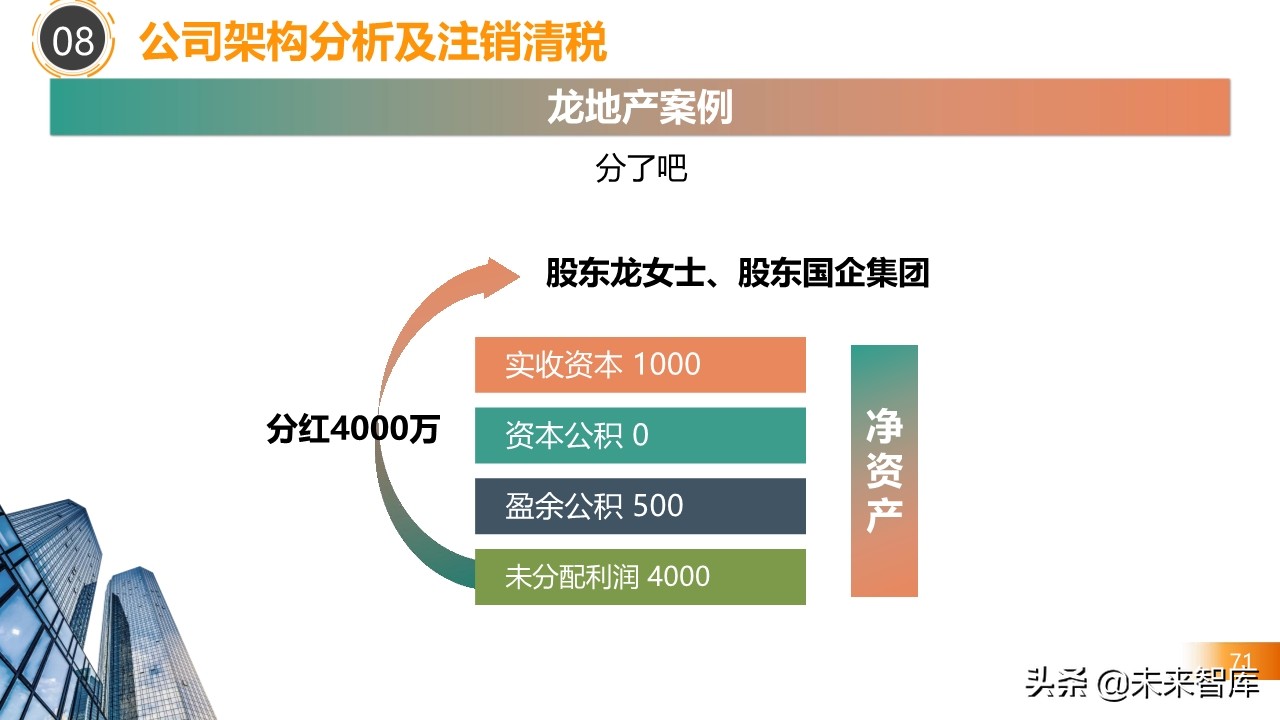 08 公司架构分析及注销清税

龙地产案例

分了吧

股东龙女士、股东国企集团

分红4000万

实收资本 1000

资本公积 0

盈余公积 500

未分配利润 4000

净资产

71

头条 @未来智库